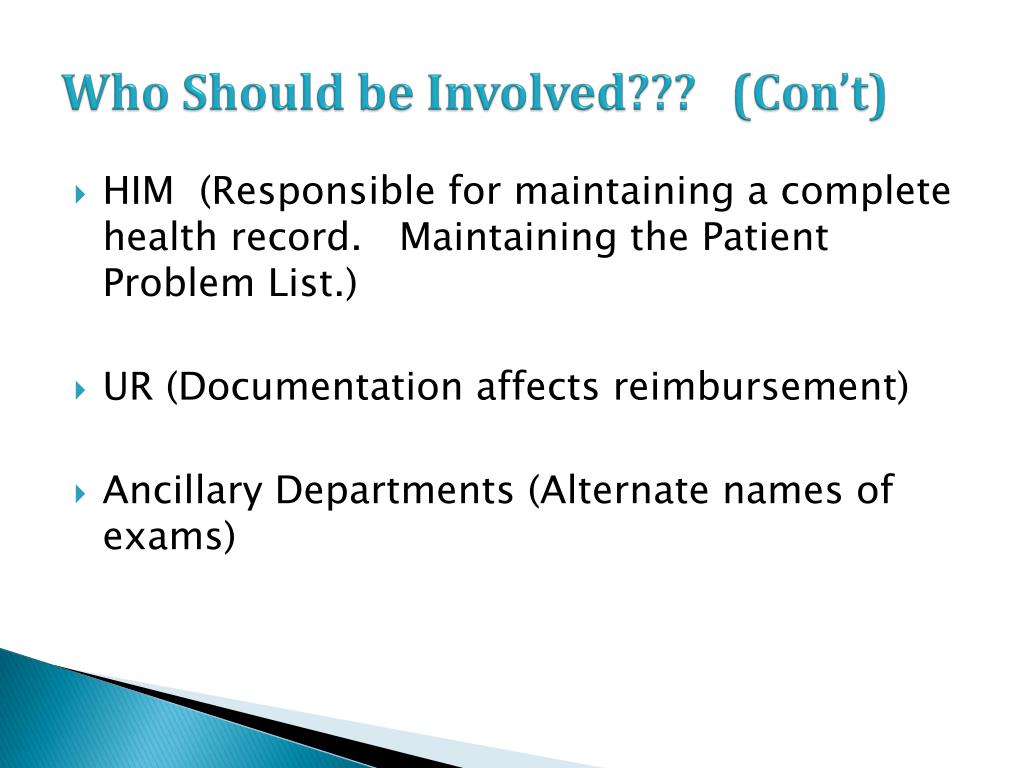 Who Should be Involved??? (Con't)

HIM (Responsible for maintaining a complete health record. Maintaining the Patient Problem List.)

UR (Documentation affects reimbursement)

Ancillary Departments (Alternate names of exams)